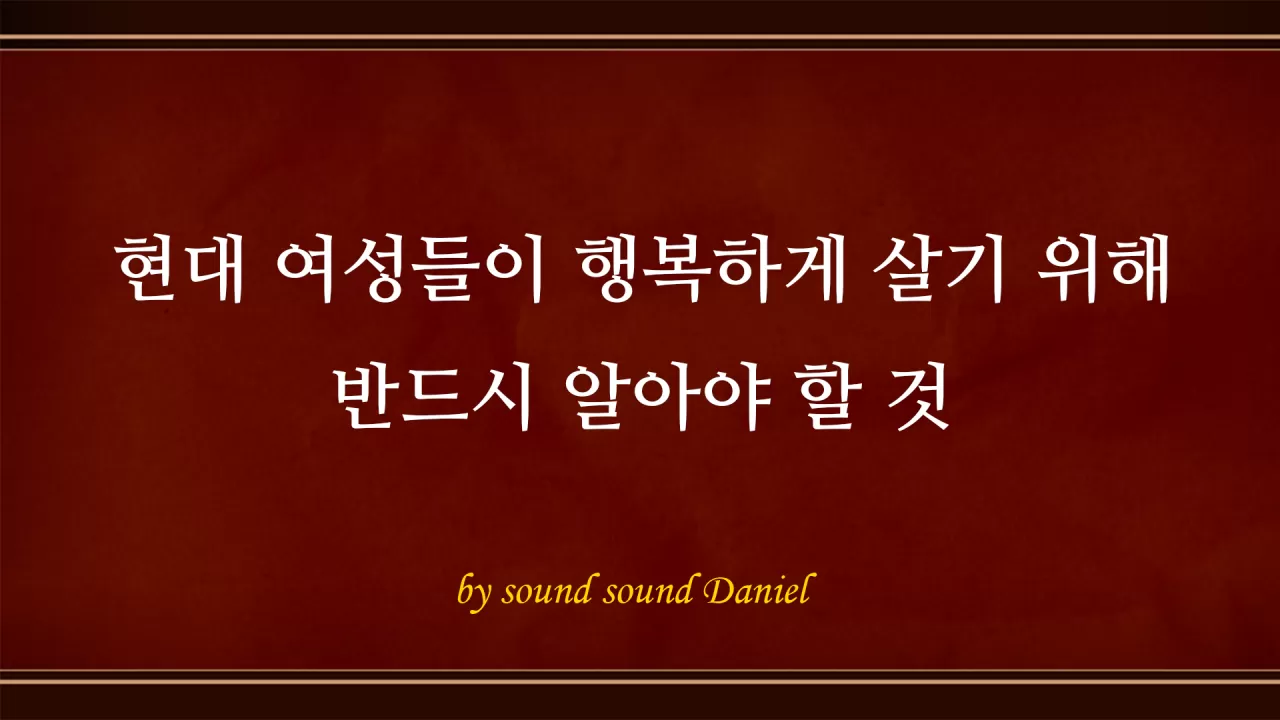 현대 여성들이 행복하게 살기 위해
반드시 알아야 할 것

by sound sound Daniel